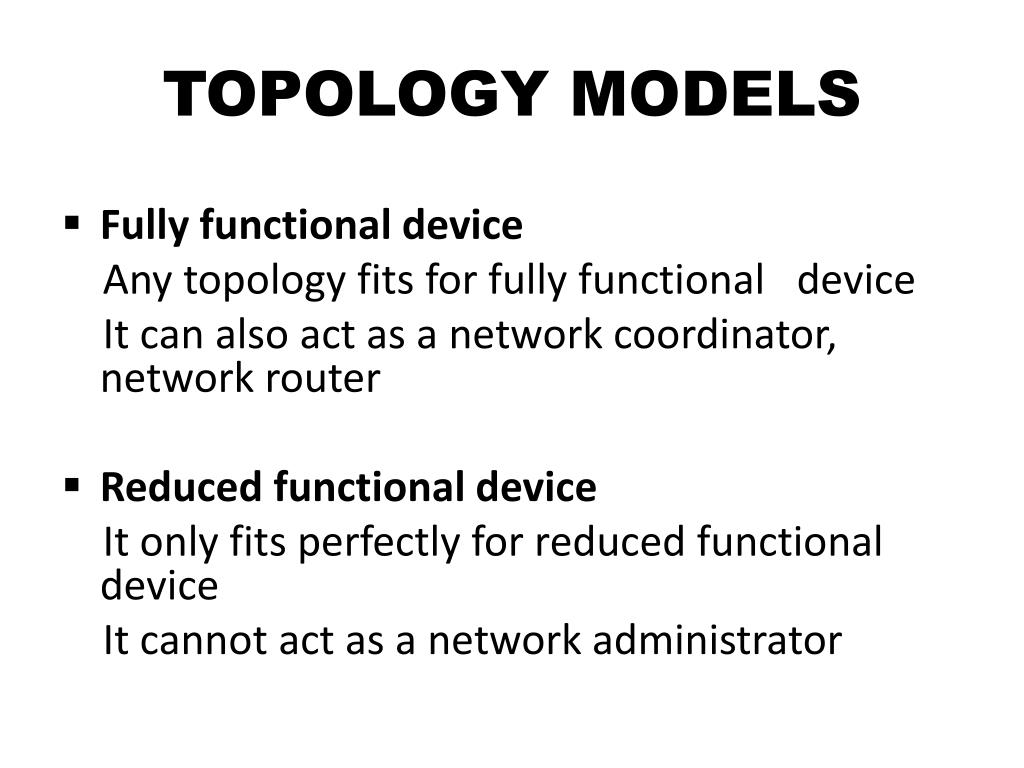 TOPOLOGY MODELS

▪ Fully functional device

Any topology fits for fully functional device

It can also act as a network coordinator, network router

▪ Reduced functional device

It only fits perfectly for reduced functional device

It cannot act as a network administrator